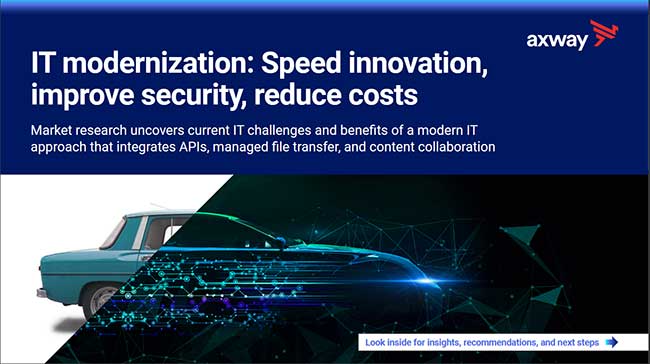 axway

IT modernization: Speed innovation, improve security, reduce costs

Market research uncovers current IT challenges and benefits of a modern IT approach that integrates APIs, managed file transfer, and content collaboration

Look inside for insights, recommendations, and next steps